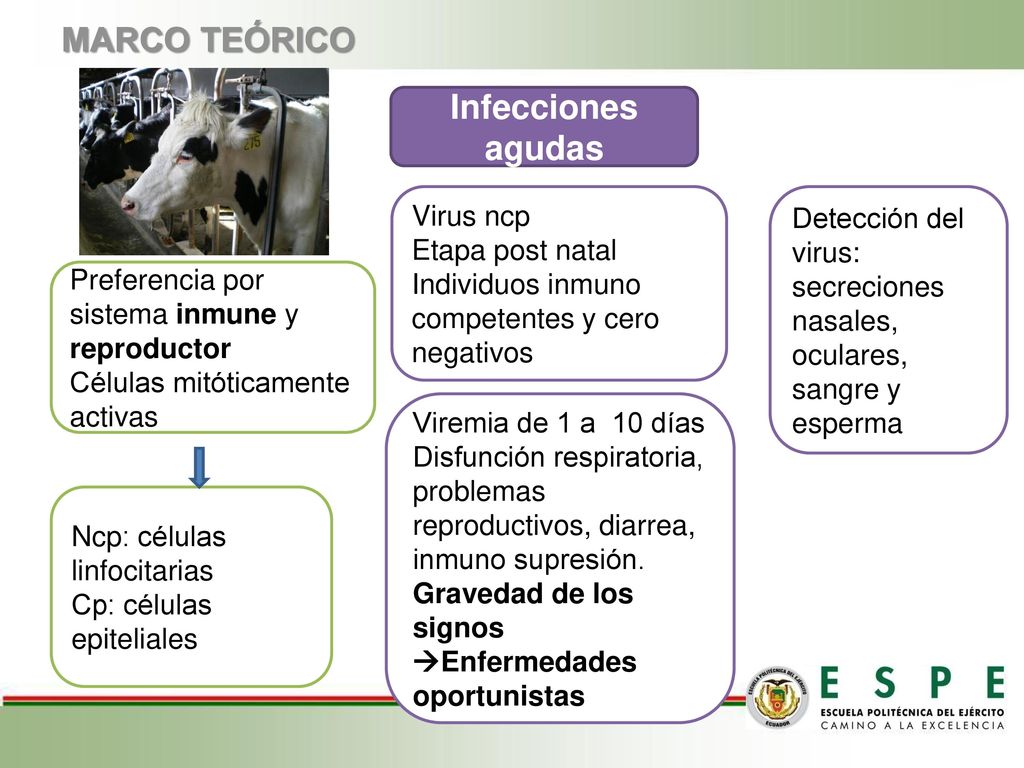 MARCO TEÓRICO

275

Infecciones agudas

Preferencia por sistema inmune y reproductor
Células mitóticamente activas

Ncp: células linfocitarias
Cp: células epiteliales

Virus ncp
Etapa post natal
Individuos inmuno competentes y cero negativos

Viremia de 1 a 10 días
Disfunción respiratoria, problemas reproductivos, diarrea, inmuno supresión.
Gravedad de los signos
→Enfermedades oportunistas

Detección del virus: secreciones nasales, oculares, sangre y esperma

ESCUELA POLITÉCNICA DEL EJÉRCITO
ECUADOR

ESPE
ESCUELA POLITÉCNICA DEL EJÉRCITO
CAMINO A LA EXCELENCIA